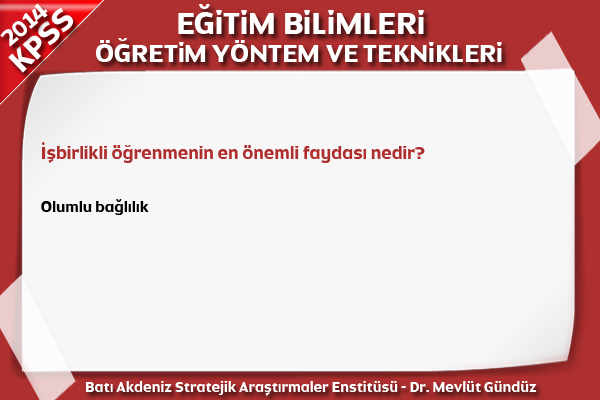 2014 KPSS

EĞİTİM BİLİMLERİ
ÖĞRETİM YÖNTEM VE TEKNİKLERİ

İşbirlikli öğrenmenin en önemli faydası nedir?

Olumlu bağlılık

Batı Akdeniz Stratejik Araştırmaler Enstitüsü - Dr. Mevlüt Gündüz